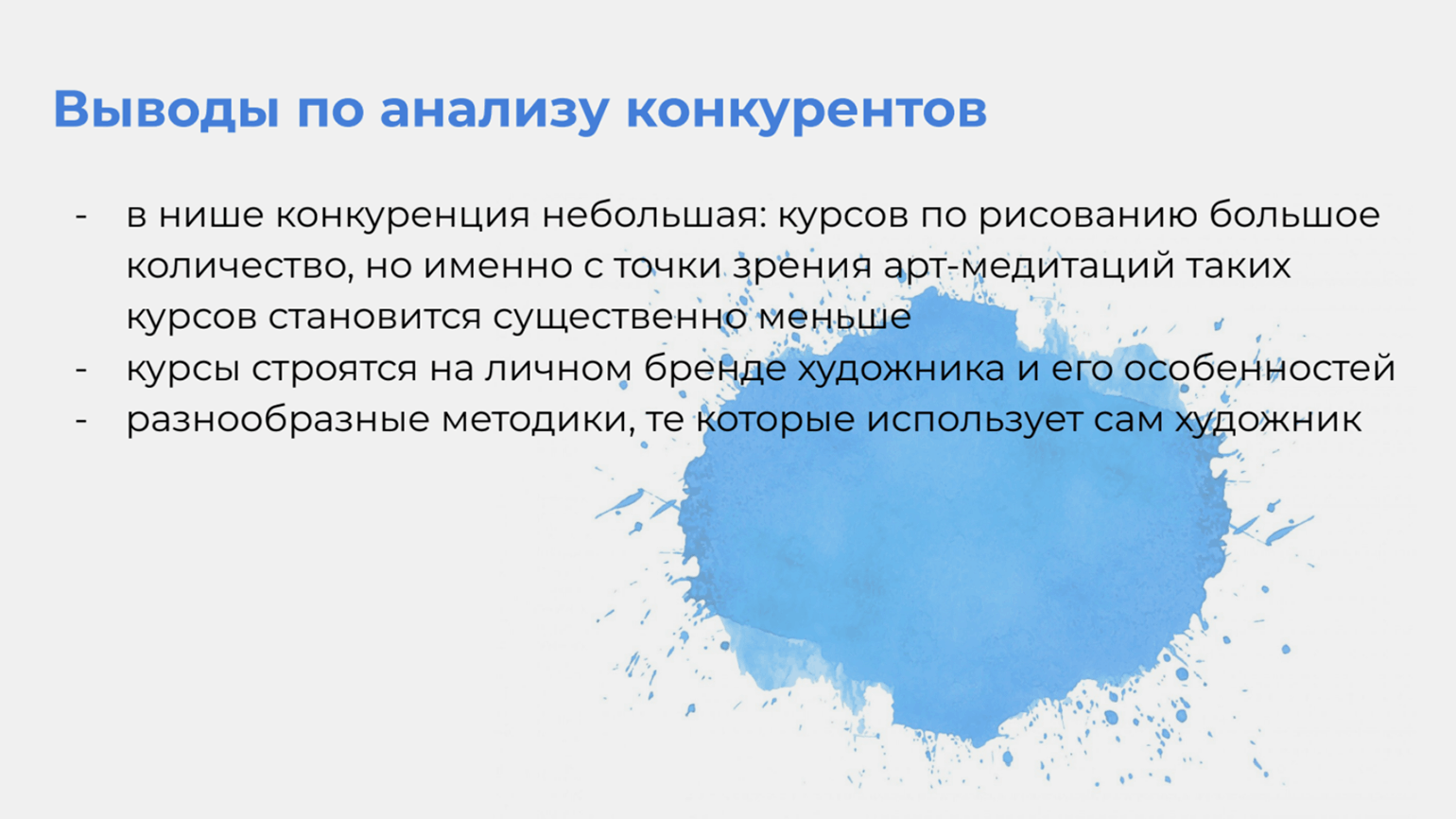 Выводы по анализу конкурентов

- в нише конкуренция небольшая: курсов по рисованию большое количество, но именно с точки зрения арт-медитаций таких курсов становится существенно меньше
- курсы строятся на личном бренде художника и его особенностей
- разнообразные методики, те которые использует сам художник